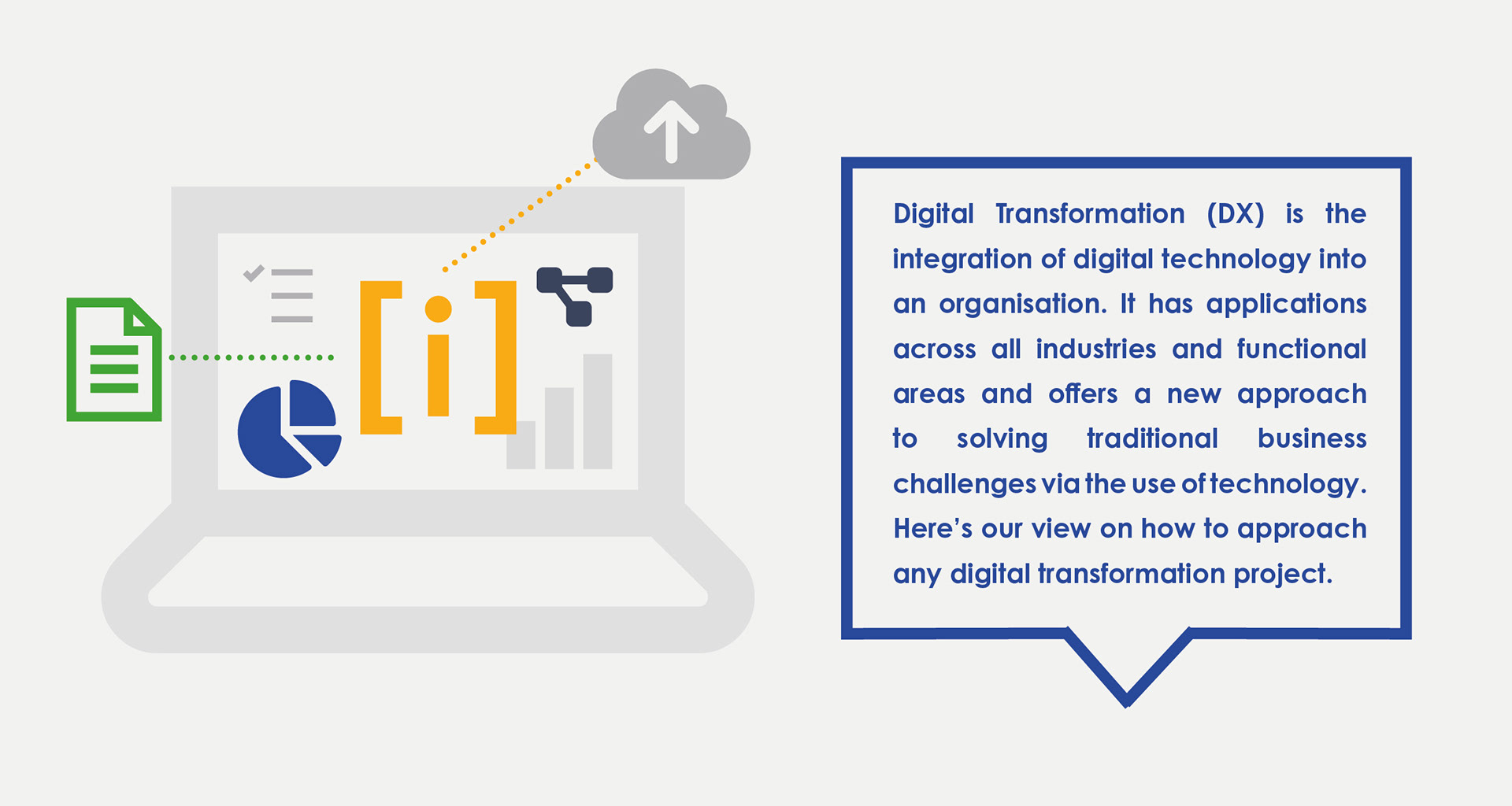 [i]

Digital Transformation (DX) is the integration of digital technology into an organisation. It has applications across all industries and functional areas and offers a new approach to solving traditional business challenges via the use of technology. Here's our view on how to approach any digital transformation project.